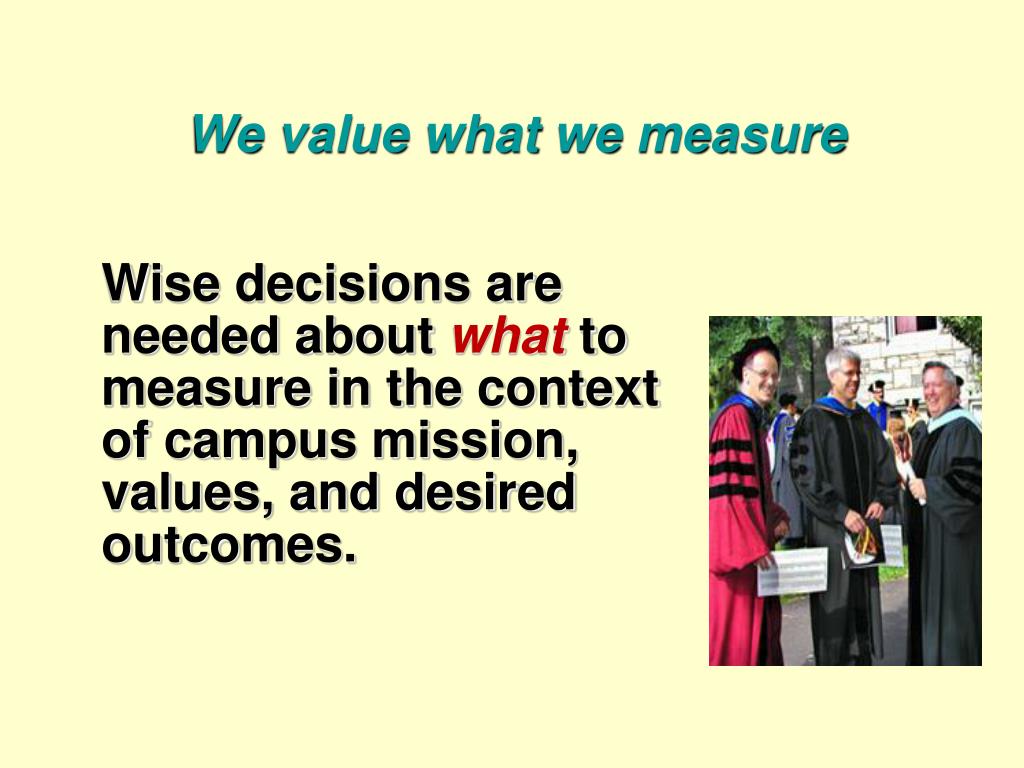 We value what we measure

Wise decisions are needed about what to measure in the context of campus mission, values, and desired outcomes.